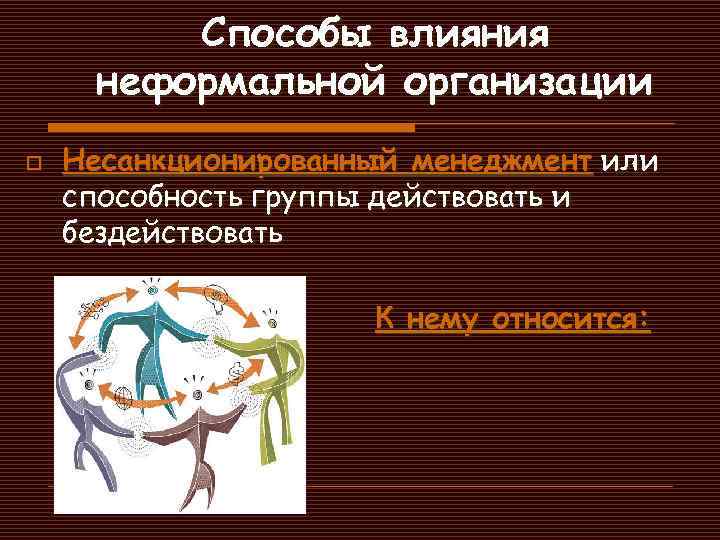 Способы влияния неформальной организации

Несанкционированный менеджмент или способность группы действовать и бездействовать

К нему относится: